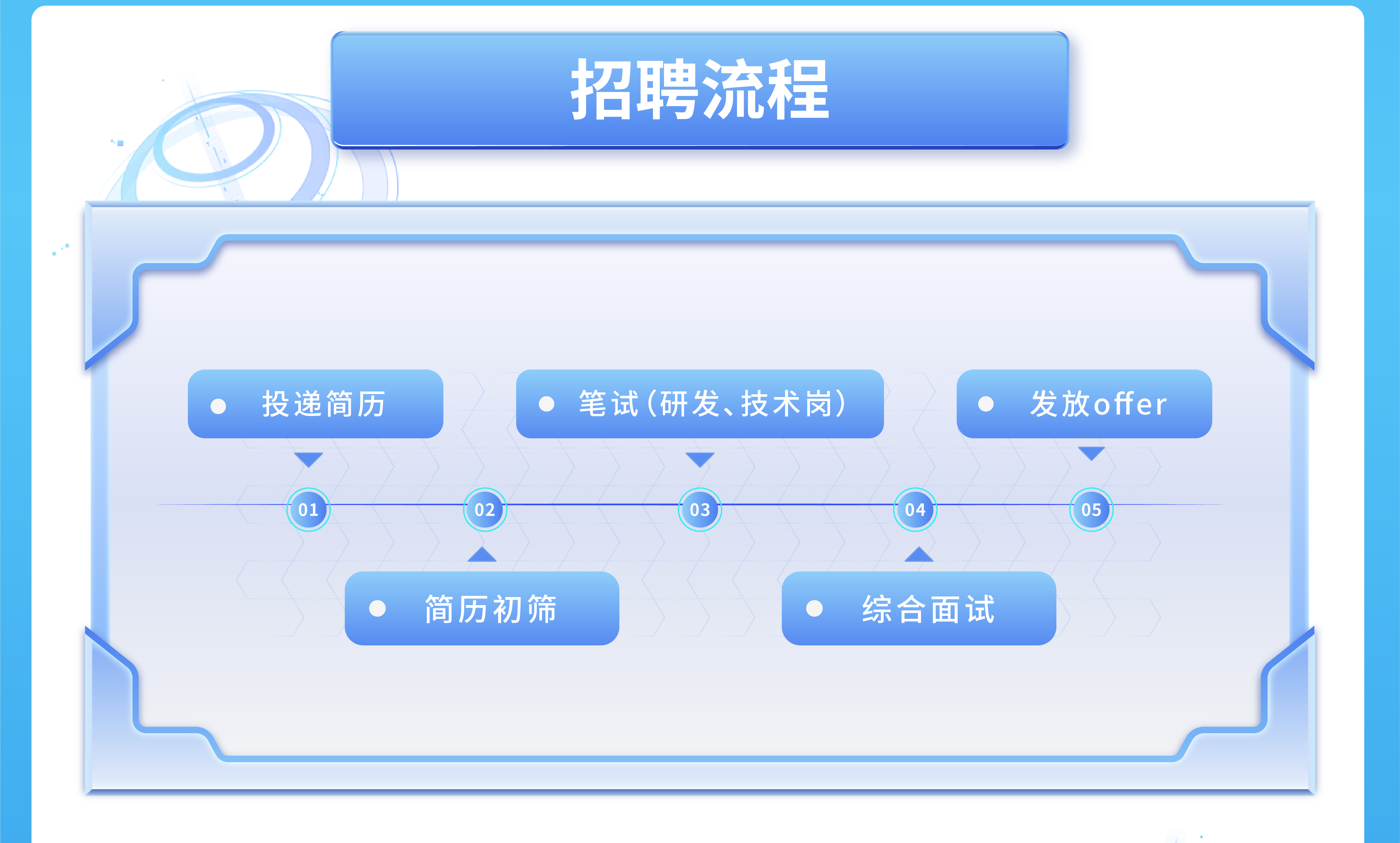 招聘流程

投递简历

笔试（研发、技术岗）

发放offer

01

02

03

04

05

简历初筛

综合面试